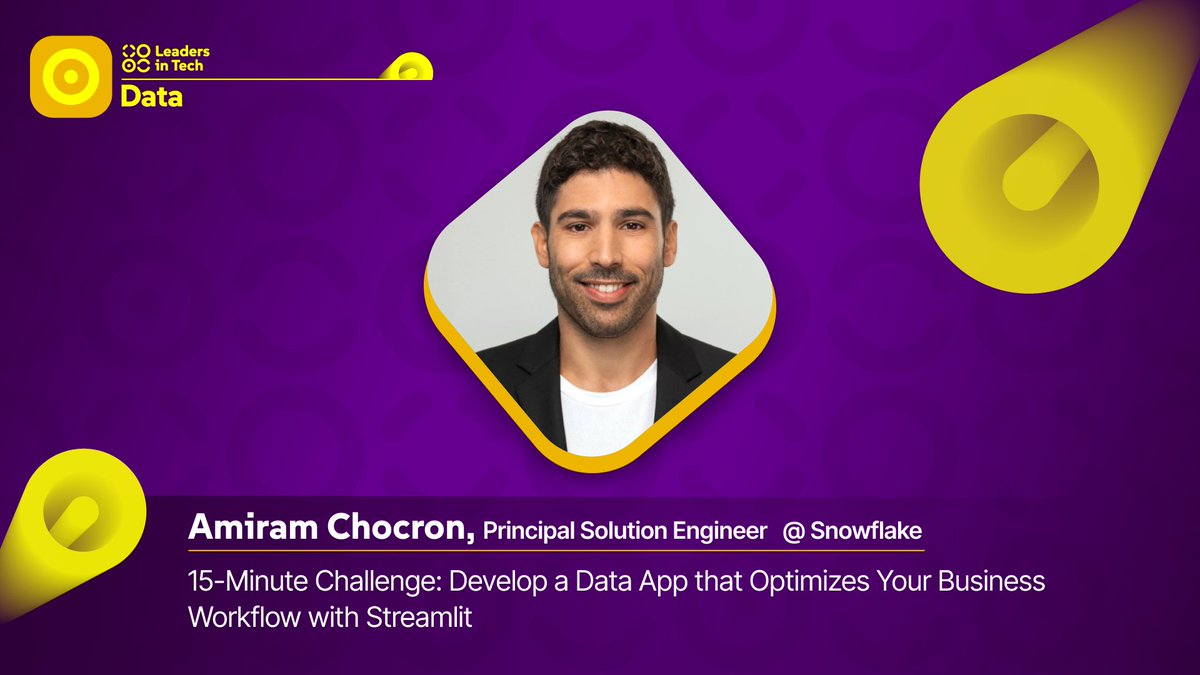 Leaders in Tech
Data

Amiram Chocron, Principal Solution Engineer @ Snowflake

15-Minute Challenge: Develop a Data App that Optimizes Your Business Workflow with Streamlit